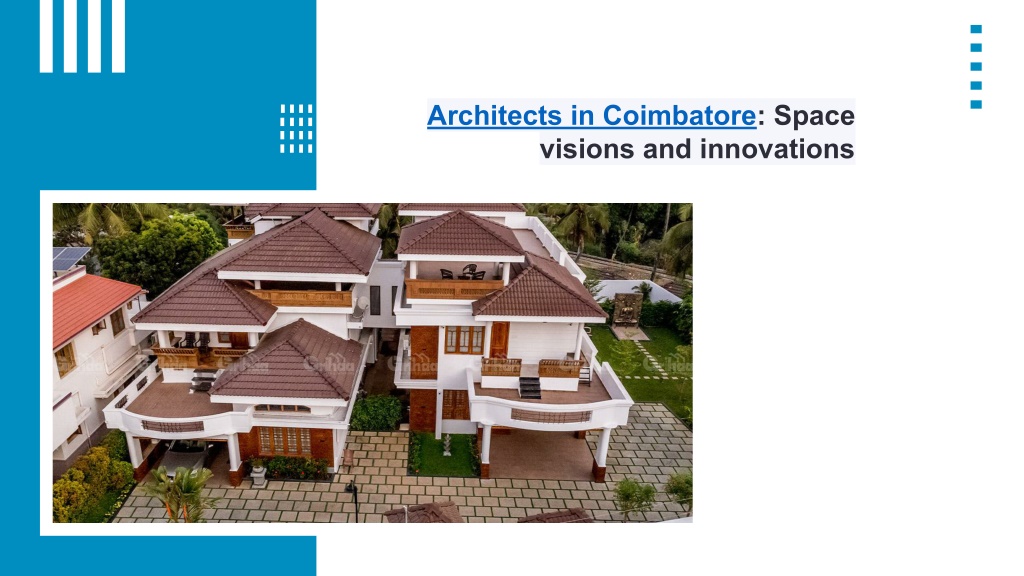 Architects in Coimbatore: Space visions and innovations